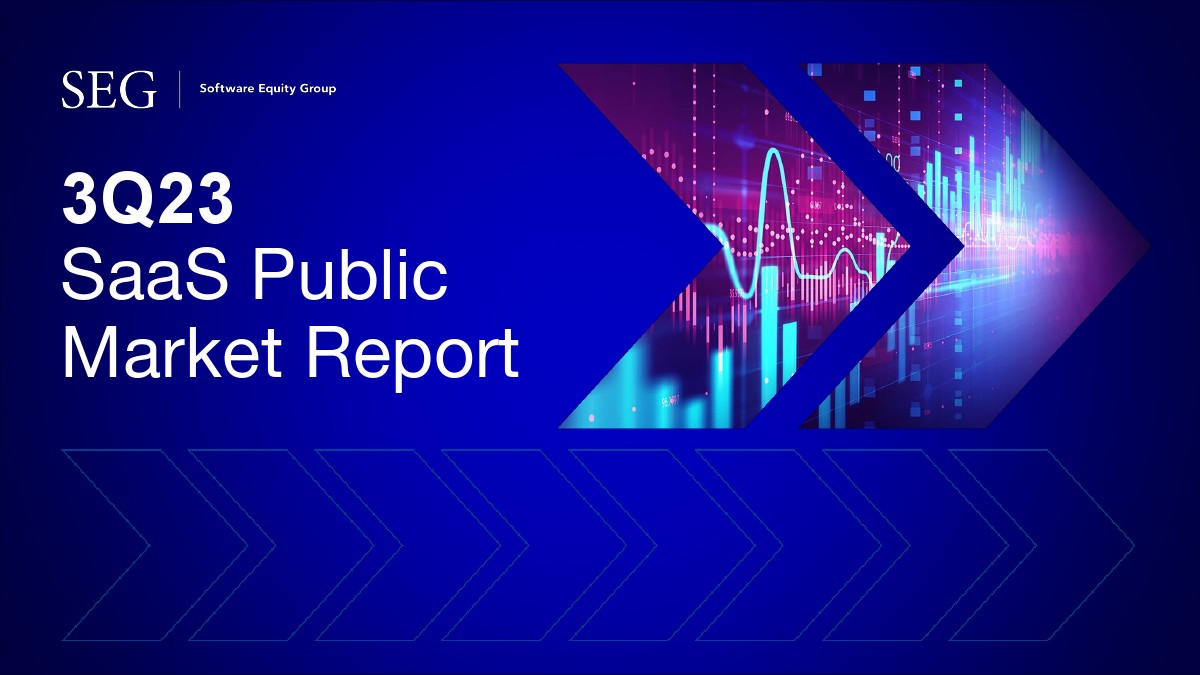 SEG | Software Equity Group

3Q23
SaaS Public
Market Report